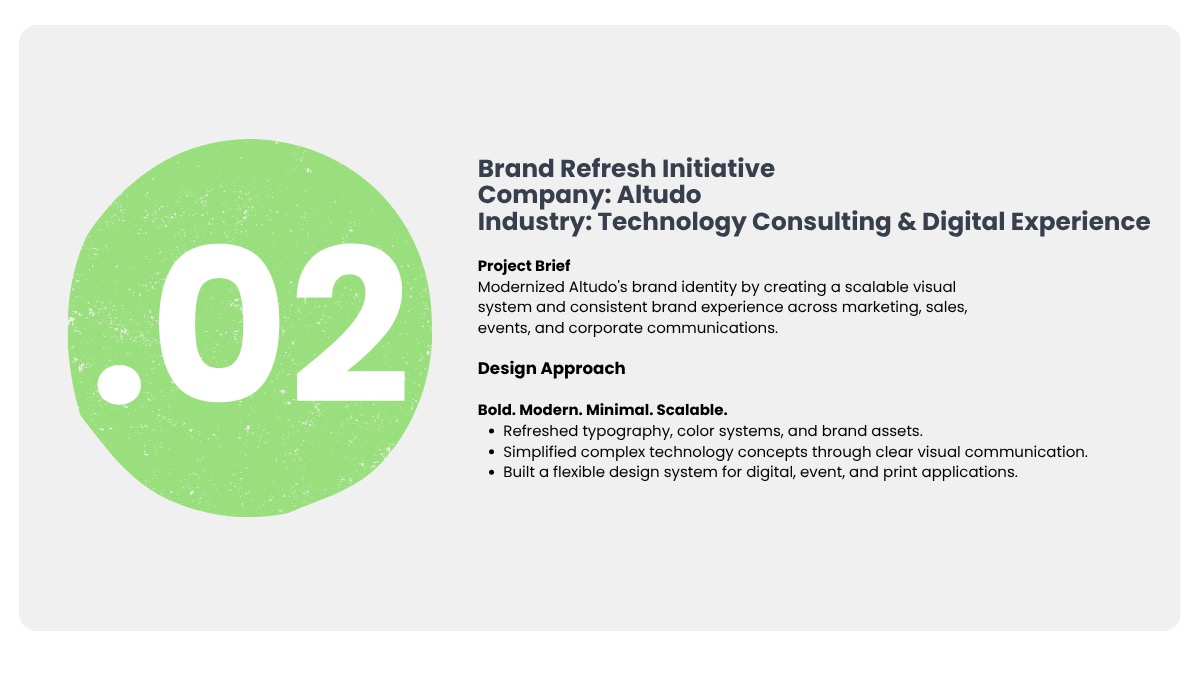 .02

Brand Refresh Initiative
Company: Altudo
Industry: Technology Consulting & Digital Experience

Project Brief
Modernized Altudo's brand identity by creating a scalable visual system and consistent brand experience across marketing, sales, events, and corporate communications.

Design Approach

Bold. Modern. Minimal. Scalable.
- Refreshed typography, color systems, and brand assets.
- Simplified complex technology concepts through clear visual communication.
- Built a flexible design system for digital, event, and print applications.